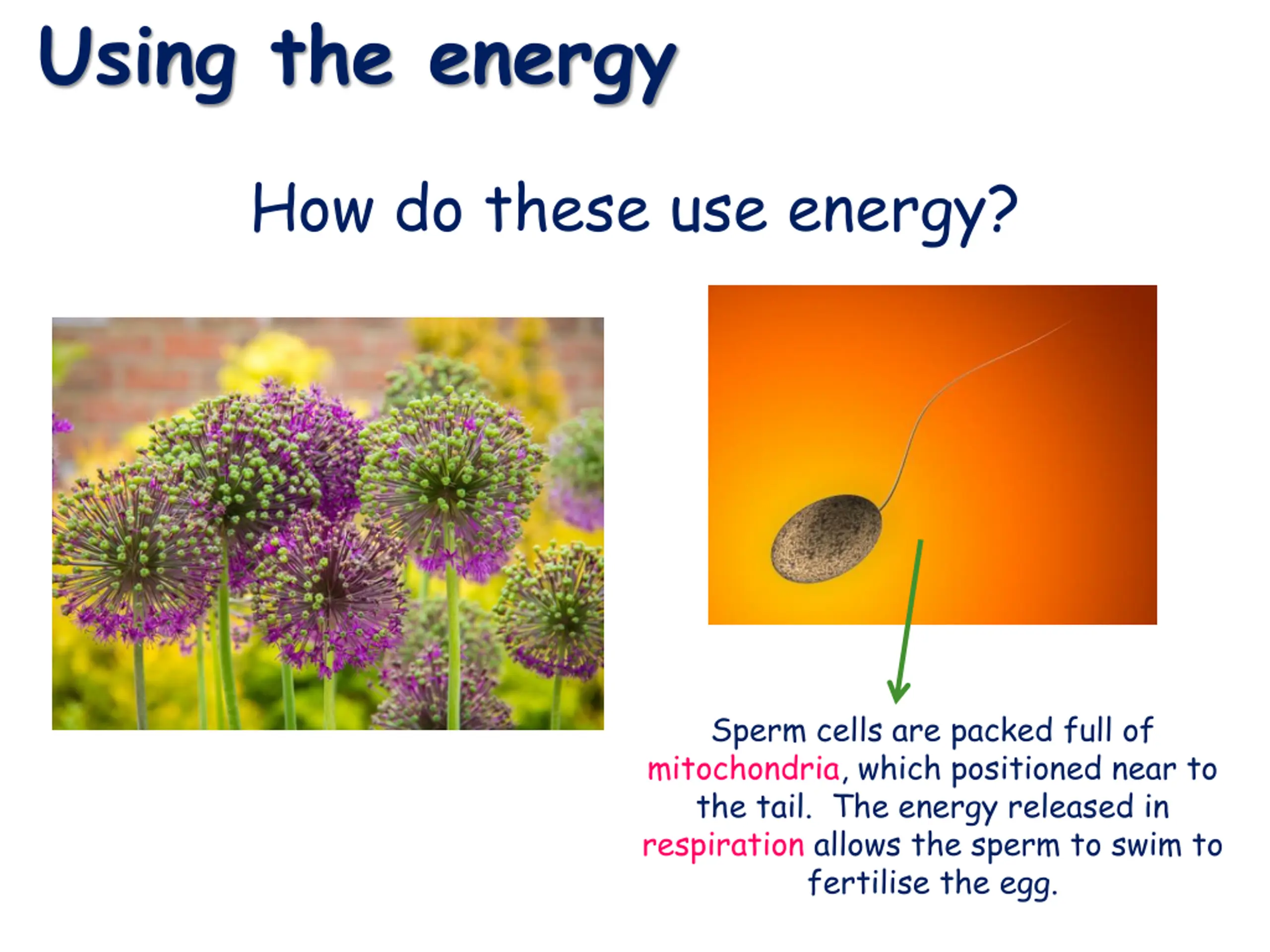 Using the energy

How do these use energy?

Sperm cells are packed full of mitochondria, which positioned near to the tail. The energy released in respiration allows the sperm to swim to fertilise the egg.